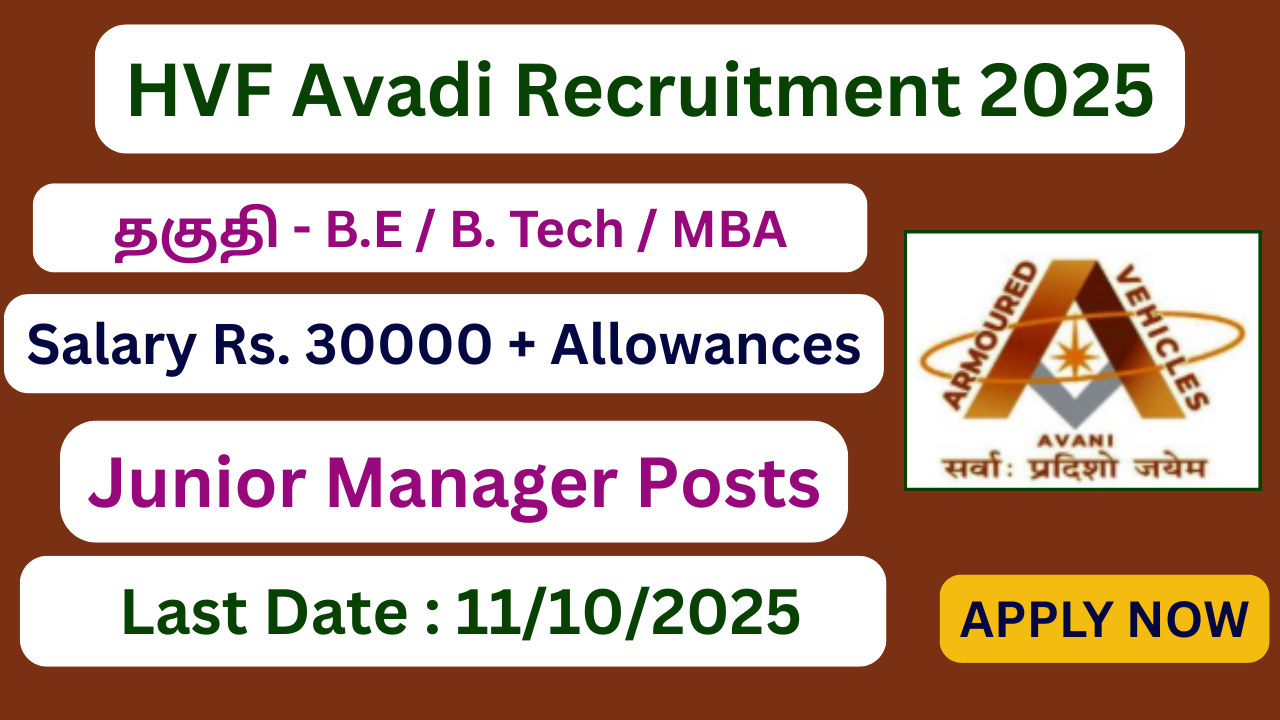 HVF Avadi Recruitment 2025

தகுதி - B.E / B. Tech / MBA

Salary Rs. 30000 + Allowances

Junior Manager Posts

Last Date : 11/10/2025

ARMOURED VEHICLES
AVANI
सर्वा: प्रदिशो जयेम

APPLY NOW